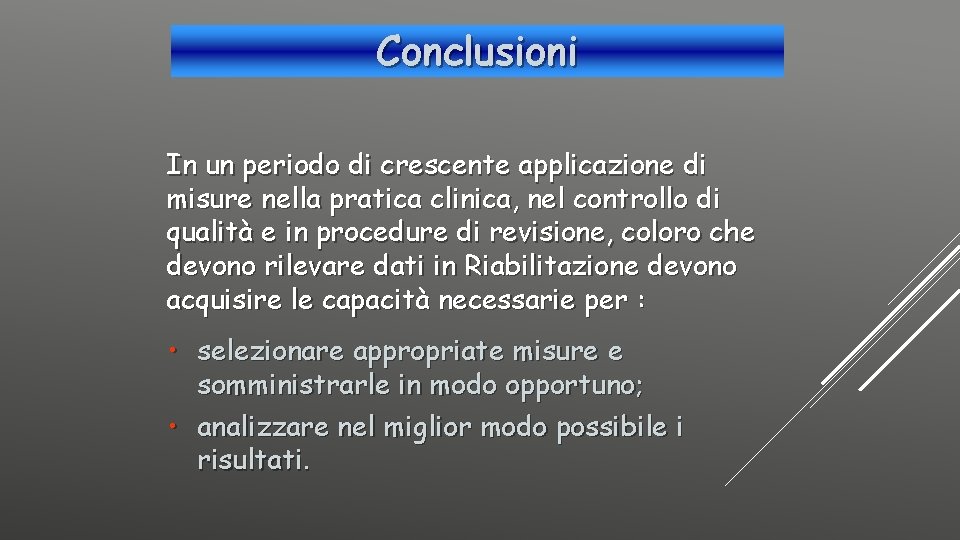 Conclusioni

In un periodo di crescente applicazione di misure nella pratica clinica, nel controllo di qualità e in procedure di revisione, coloro che devono rilevare dati in Riabilitazione devono acquisire le capacità necessarie per :

• selezionare appropriate misure e somministrarle in modo opportuno;
• analizzare nel miglior modo possibile i risultati.